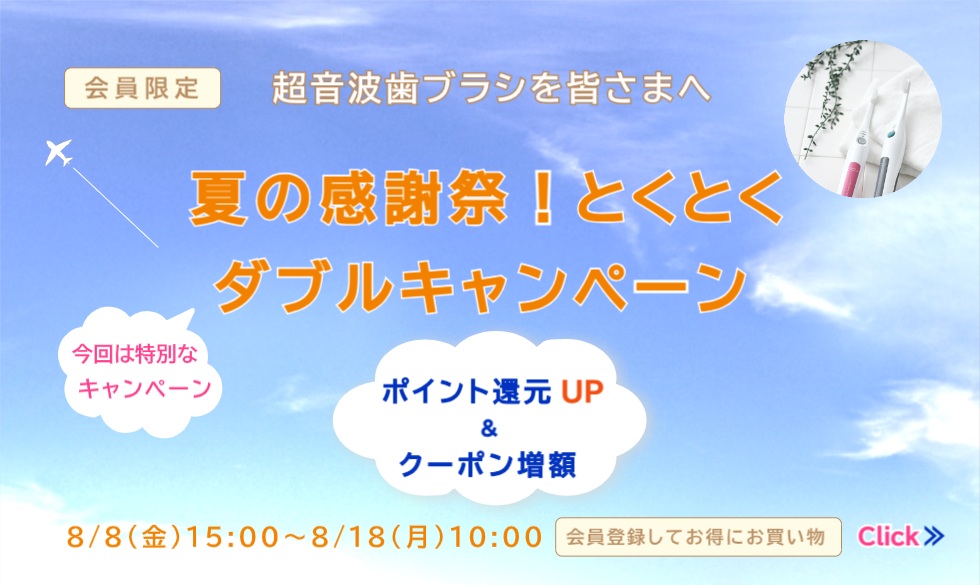 会員限定

超音波歯ブラシを皆さまへ

夏の感謝祭！とくとく
ダブルキャンペーン

今回は特別な
キャンペーン

ポイント還元 UP
&
クーポン増額

8/8(金)15:00～8/18(月)10:00

会員登録してお得にお買い物

Click≫